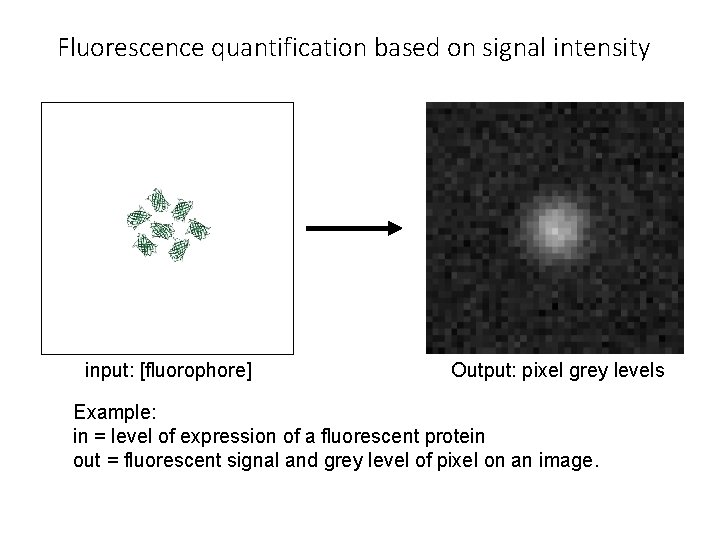 Fluorescence quantification based on signal intensity

input: [fluorophore]

Output: pixel grey levels

Example:
in = level of expression of a fluorescent protein
out = fluorescent signal and grey level of pixel on an image.